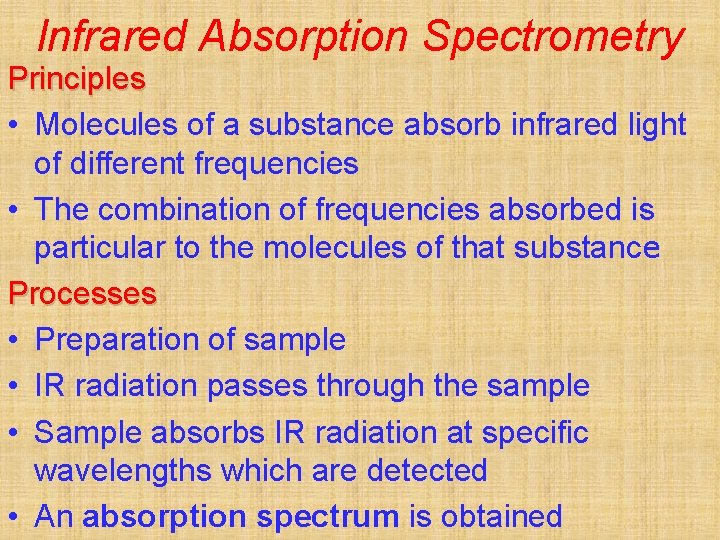 Infrared Absorption Spectrometry

Principles

• Molecules of a substance absorb infrared light of different frequencies

• The combination of frequencies absorbed is particular to the molecules of that substance

Processes

• Preparation of sample

• IR radiation passes through the sample

• Sample absorbs IR radiation at specific wavelengths which are detected

• An absorption spectrum is obtained